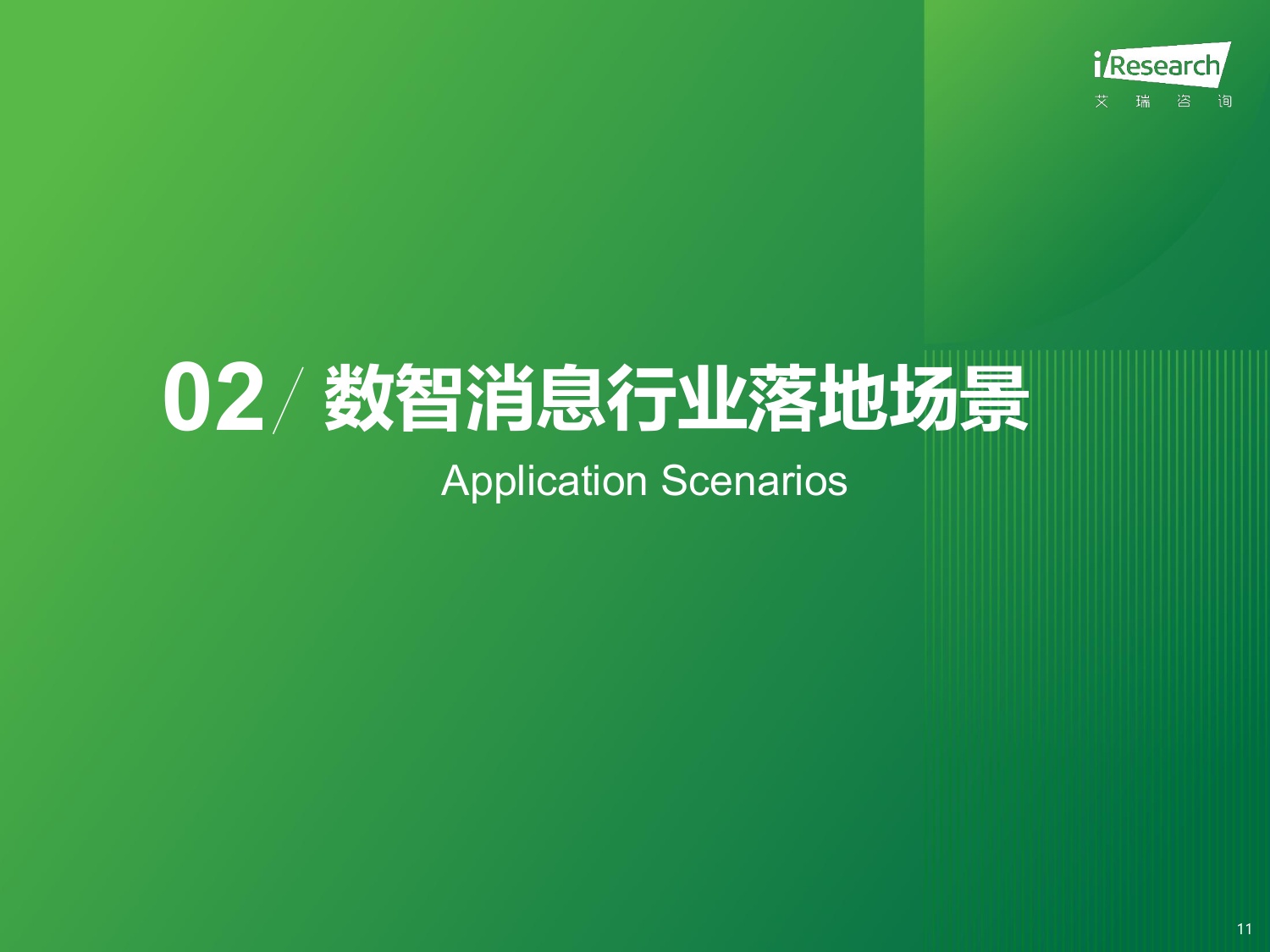 iResearch
艾 瑞 咨 询

02 / 数智消息行业落地场景
Application Scenarios

11